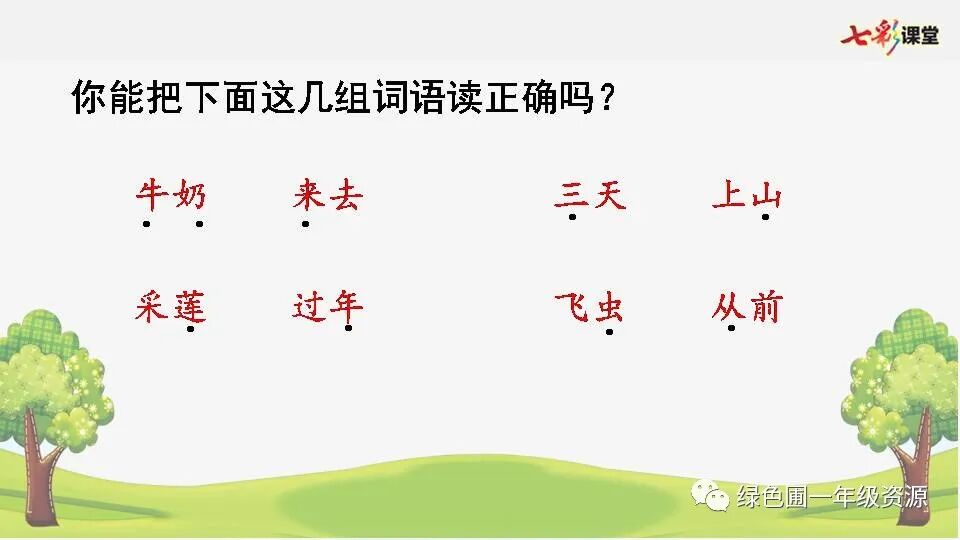 七彩课堂

你能把下面这几组词语读正确吗？

牛奶　来去　三天　上山

采莲　过年　飞虫　从前

绿色圃一年级资源